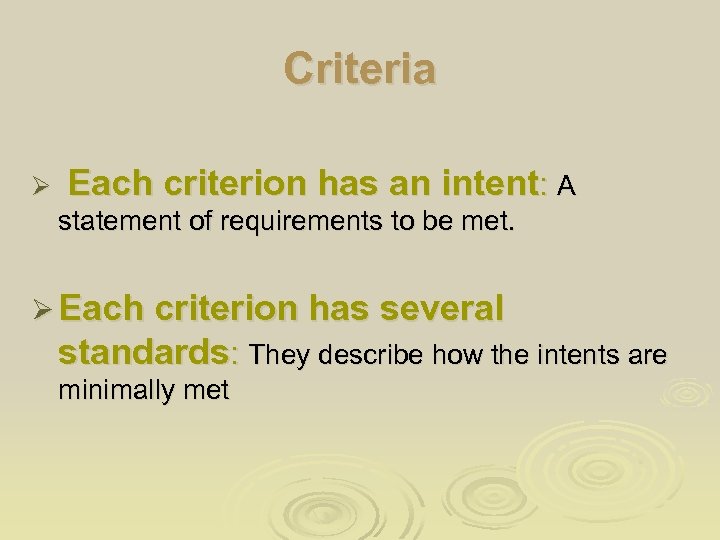 Criteria

➢ Each criterion has an intent: A statement of requirements to be met.

➢ Each criterion has several standards: They describe how the intents are minimally met